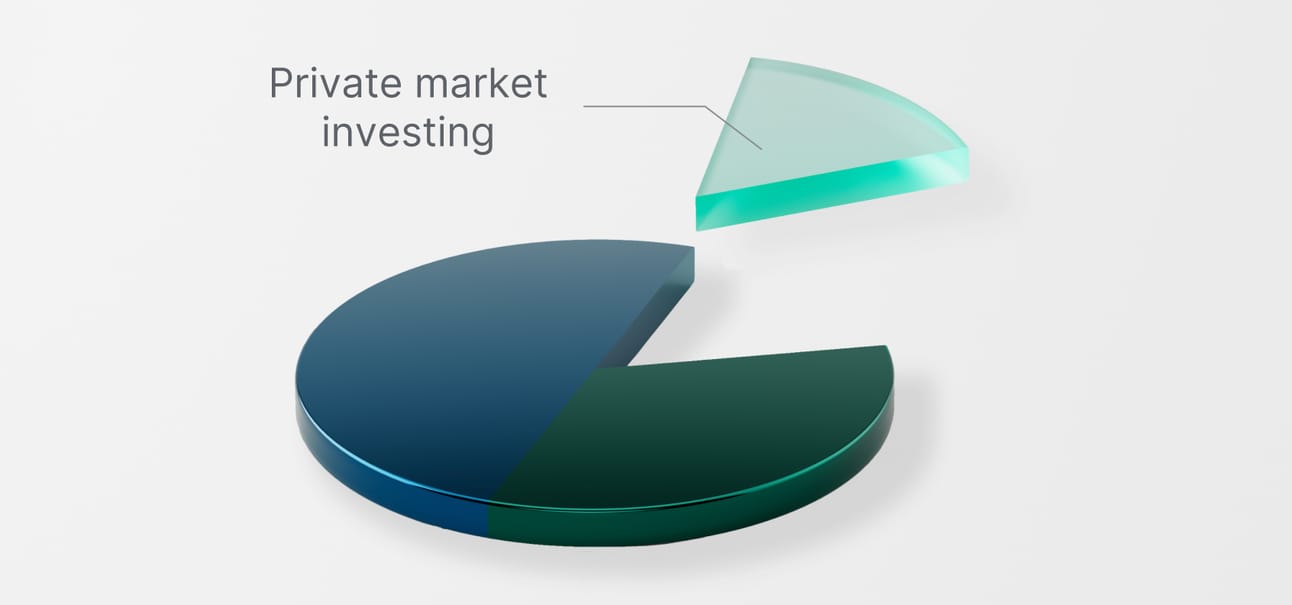 Private market investing